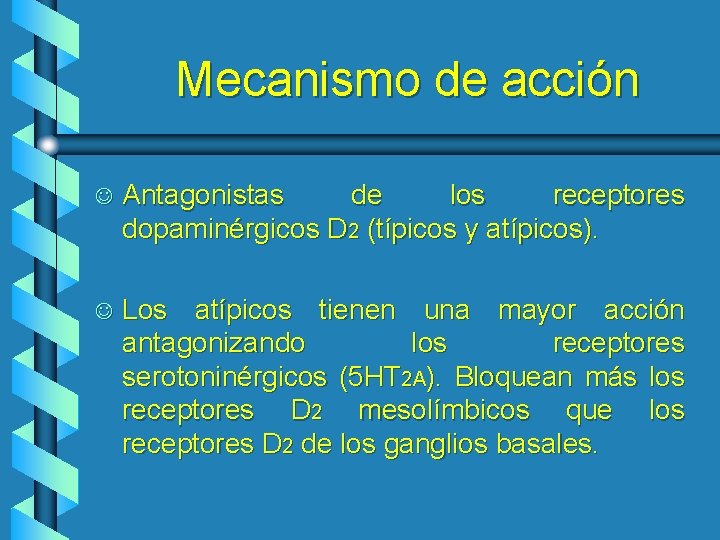 Mecanismo de acción

☺ Antagonistas de los receptores dopaminérgicos $D_2$ (típicos y atípicos).

☺ Los atípicos tienen una mayor acción antagonizando los receptores serotoninérgicos ($5HT_{2A}$). Bloquean más los receptores $D_2$ mesolímbicos que los receptores $D_2$ de los ganglios basales.